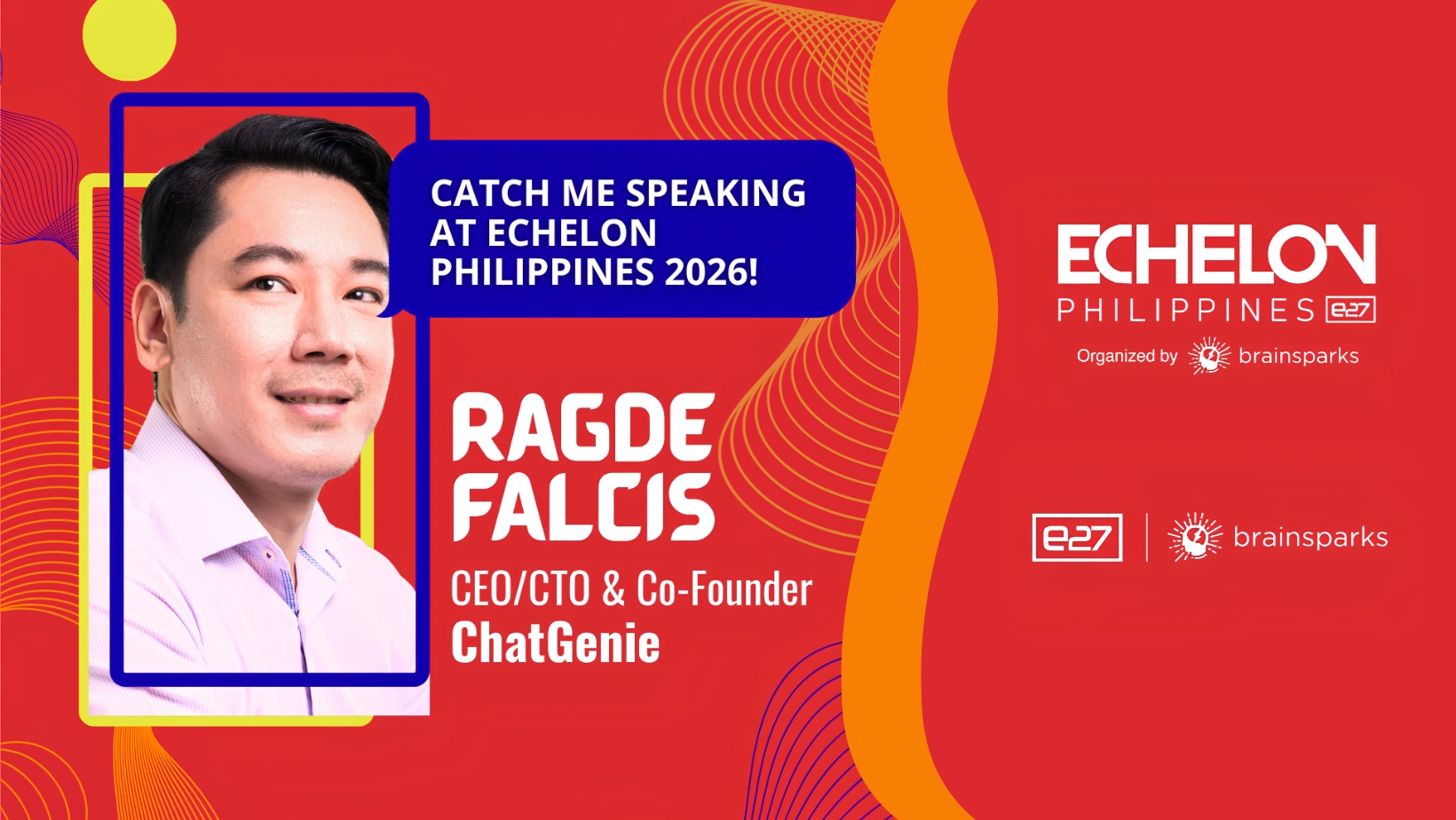 CATCH ME SPEAKING AT ECHELON PHILIPPINES 2026!

RAGDE FALCIS

CEO/CTO & Co-Founder
ChatGenie

ECHELON
PHILIPPINES e27
Organized by brainsparks

e27 | brainsparks